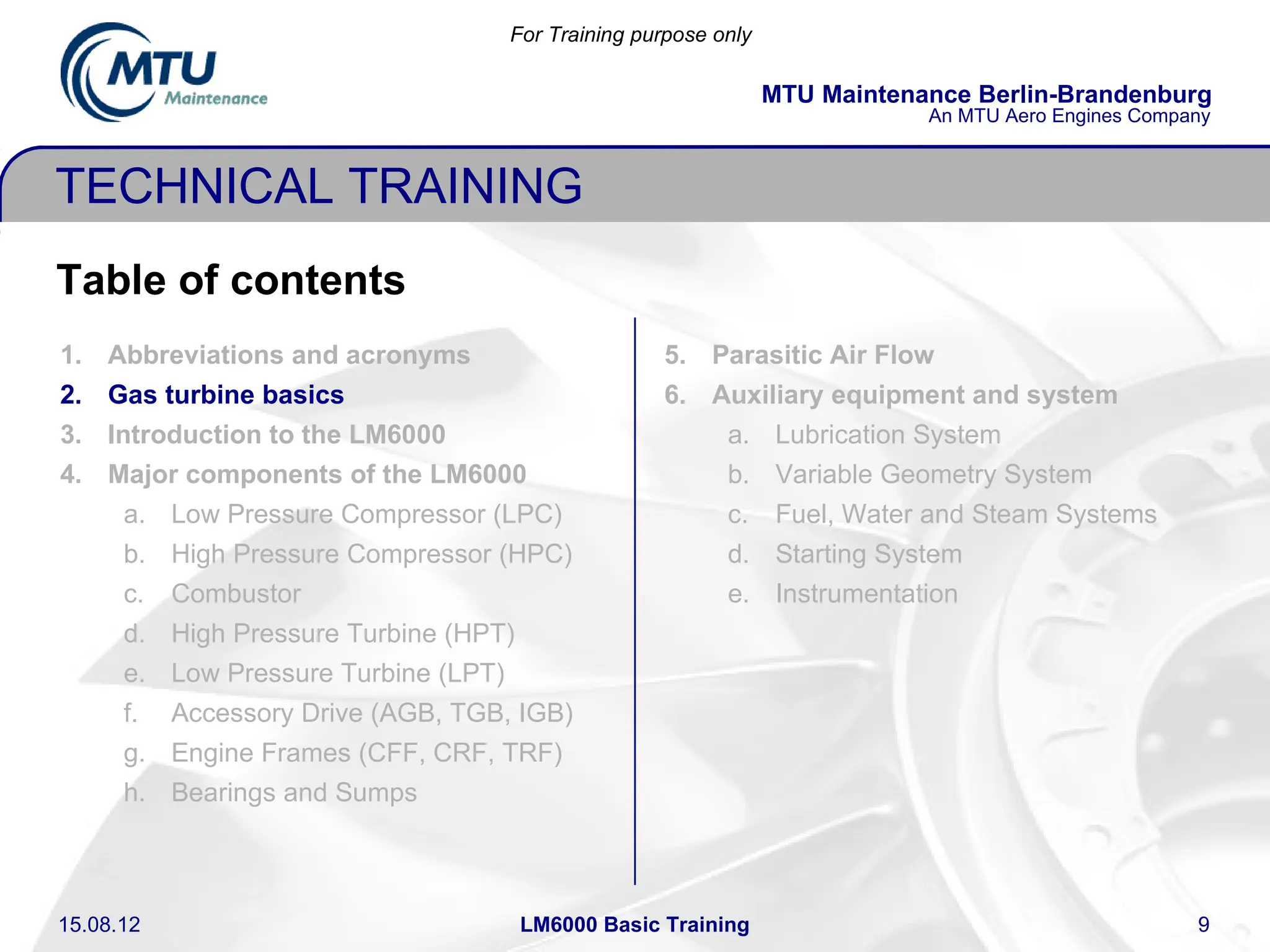 MTU Maintenance

For Training purpose only

MTU Maintenance Berlin-Brandenburg
An MTU Aero Engines Company

TECHNICAL TRAINING

Table of contents

1. Abbreviations and acronyms
2. Gas turbine basics
3. Introduction to the LM6000
4. Major components of the LM6000
a. Low Pressure Compressor (LPC)
b. High Pressure Compressor (HPC)
c. Combustor
d. High Pressure Turbine (HPT)
e. Low Pressure Turbine (LPT)
f. Accessory Drive (AGB, TGB, IGB)
g. Engine Frames (CFF, CRF, TRF)
h. Bearings and Sumps

5. Parasitic Air Flow
6. Auxiliary equipment and system
a. Lubrication System
b. Variable Geometry System
c. Fuel, Water and Steam Systems
d. Starting System
e. Instrumentation

15.08.12

LM6000 Basic Training

9